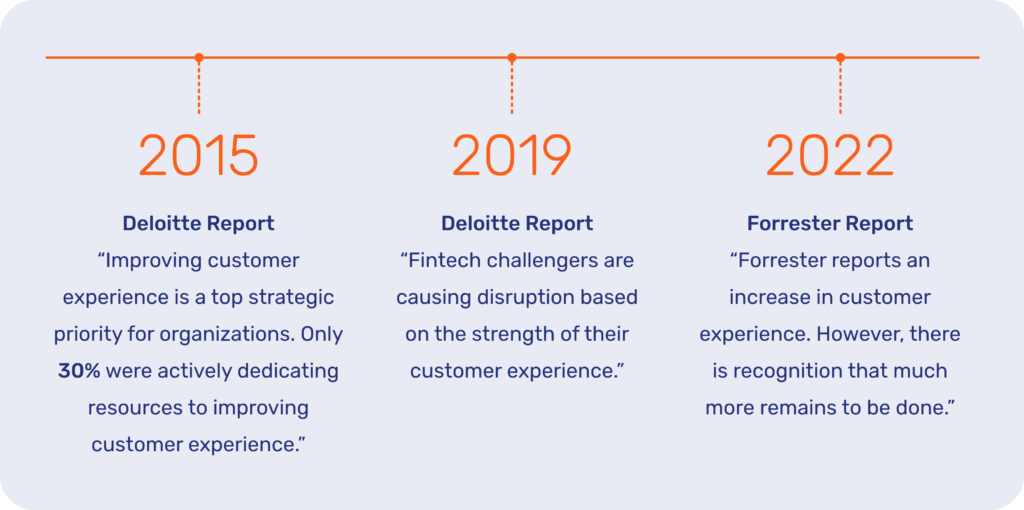 2015

Deloitte Report
“Improving customer experience is a top strategic priority for organizations. Only 30% were actively dedicating resources to improving customer experience.”

2019

Deloitte Report
“Fintech challengers are causing disruption based on the strength of their customer experience.”

2022

Forrester Report
“Forrester reports an increase in customer experience. However, there is recognition that much more remains to be done.”